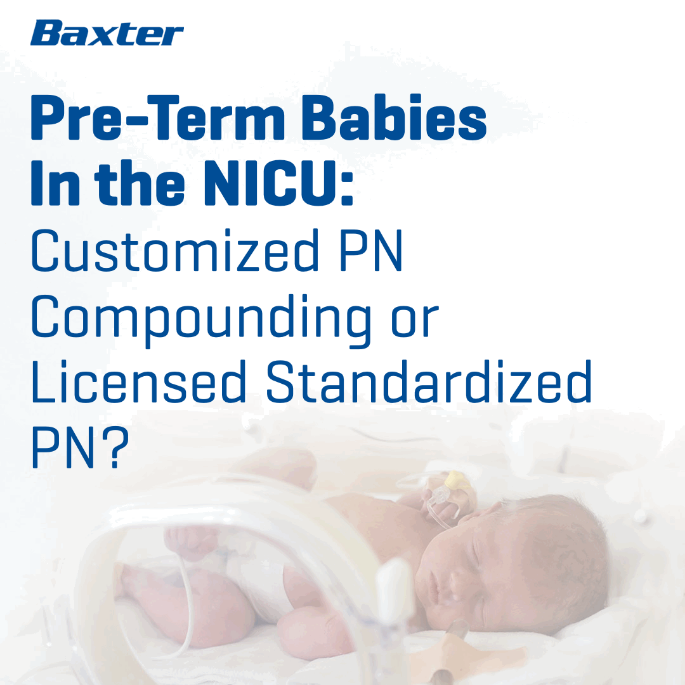 Baxter

Pre-Term Babies In the NICU: Customized PN Compounding or Licensed Standardized PN?